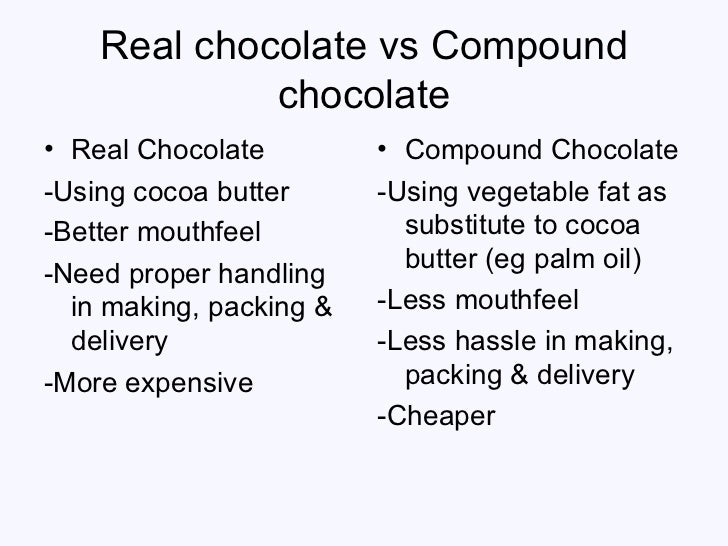 Real chocolate vs Compound chocolate

• Real Chocolate

-Using cocoa butter

-Better mouthfeel

-Need proper handling in making, packing & delivery

-More expensive

• Compound Chocolate

-Using vegetable fat as substitute to cocoa butter (eg palm oil)

-Less mouthfeel

-Less hassle in making, packing & delivery

-Cheaper